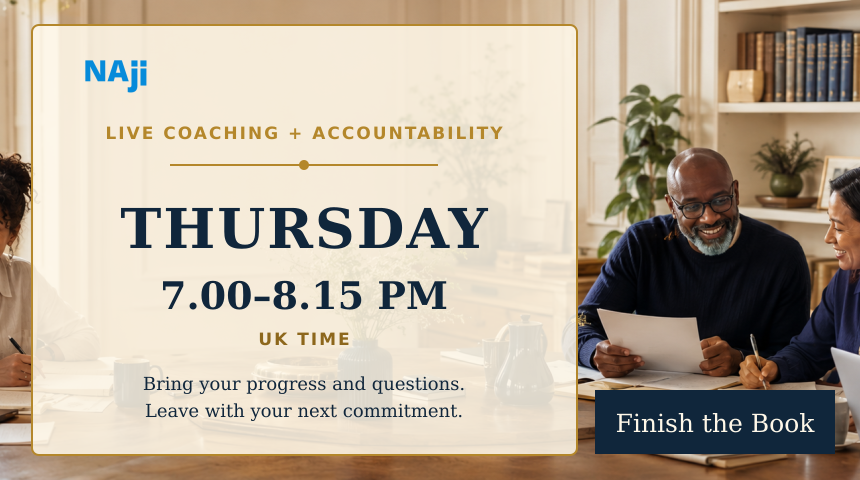 NAji

LIVE COACHING + ACCOUNTABILITY

THURSDAY

7.00–8.15 PM

UK TIME

Bring your progress and questions. Leave with your next commitment.

Finish the Book